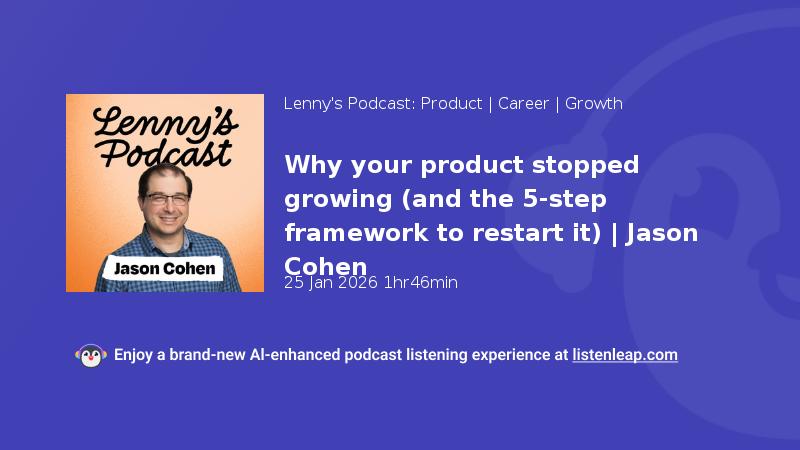 Lenny's Podcast

Jason Cohen

Lenny's Podcast: Product | Career | Growth

Why your product stopped growing (and the 5-step framework to restart it) | Jason Cohen

25 Jan 2026 1hr46min

Enjoy a brand-new AI-enhanced podcast listening experience at listenleap.com